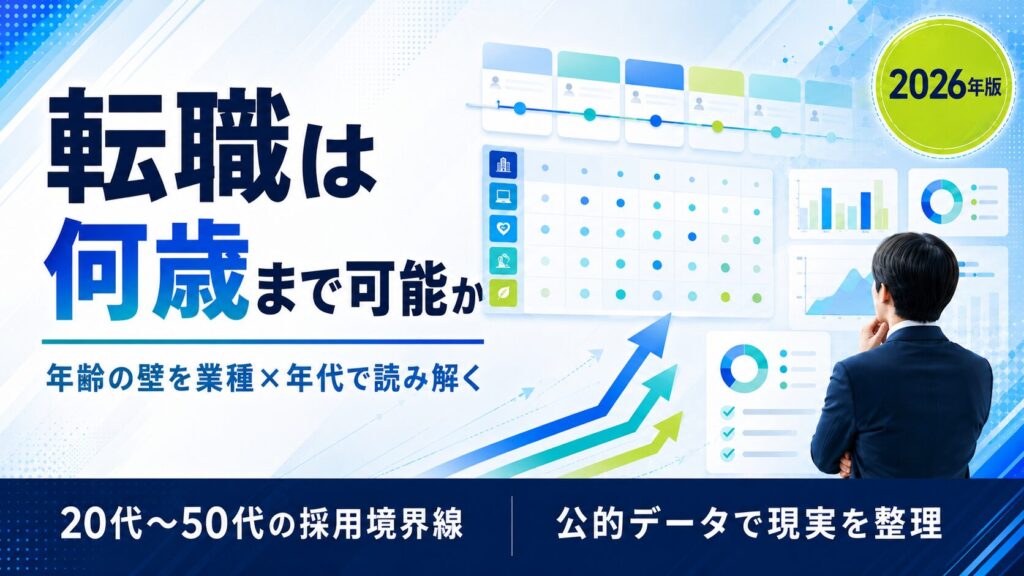 2026年版

転職は何歳まで可能か

年齢の壁を業種×年代で読み解く

20代〜50代の採用境界線

公的データで現実を整理